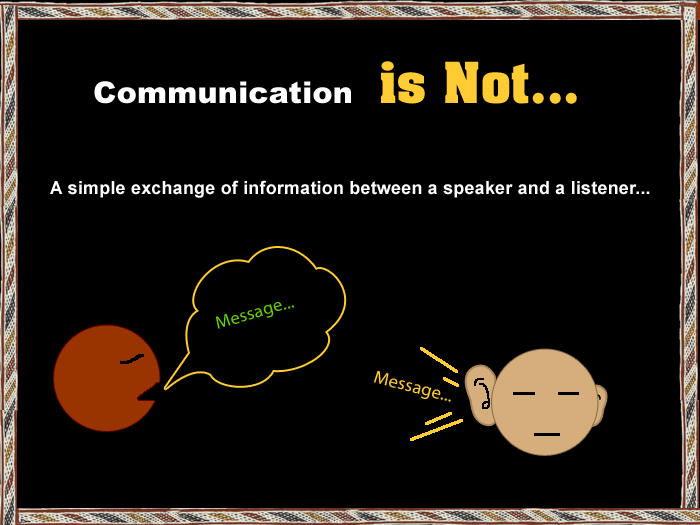 Communication is Not...

A simple exchange of information between a speaker and a listener...

Message...

Message...